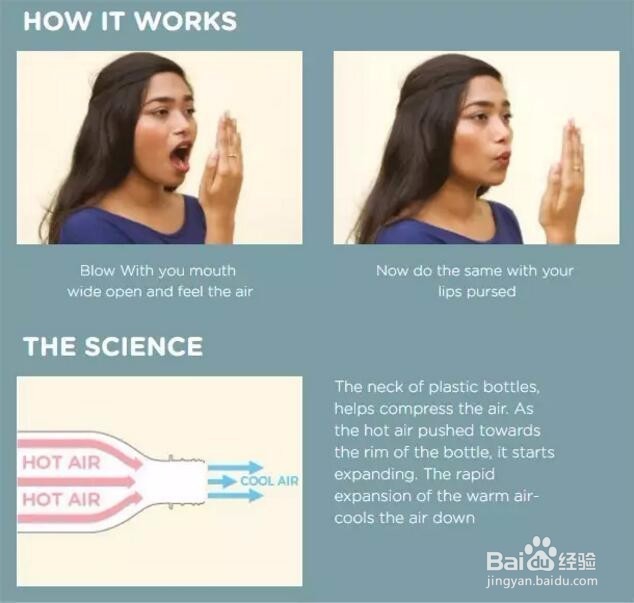 HOW IT WORKS

Blow With you mouth wide open and feel the air

Now do the same with your lips pursed

THE SCIENCE

HOT AIR
HOT AIR
COOL AIR

The neck of plastic bottles, helps compress the air. As the hot air pushed towards the rim of the bottle, it starts expanding. The rapid expansion of the warm air-cools the air down

Baidu经验
jingyan.baidu.com